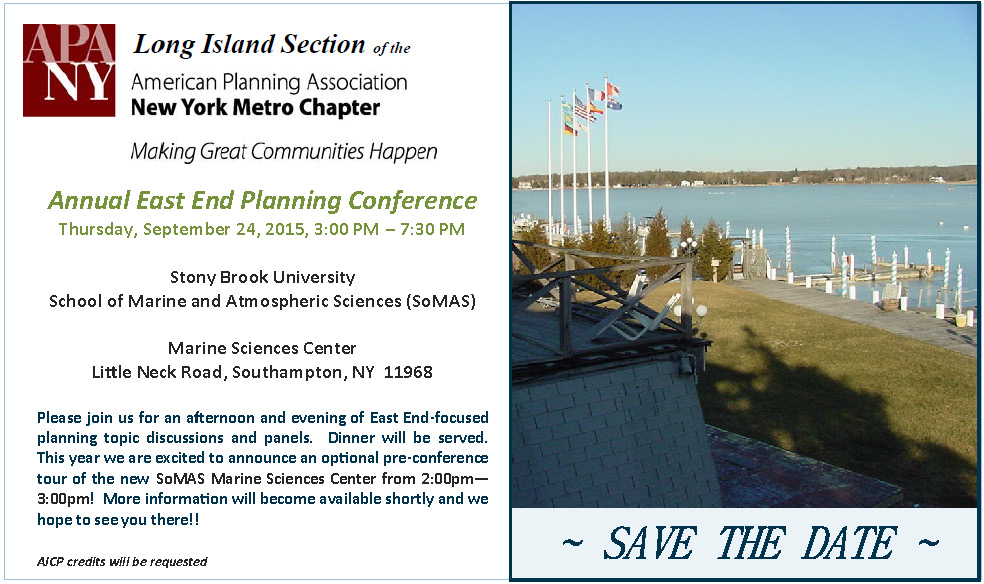 APA NY

Long Island Section of the
American Planning Association
New York Metro Chapter

Making Great Communities Happen

Annual East End Planning Conference
Thursday, September 24, 2015, 3:00 PM – 7:30 PM

Stony Brook University
School of Marine and Atmospheric Sciences (SoMAS)

Marine Sciences Center
Little Neck Road, Southampton, NY 11968

Please join us for an afternoon and evening of East End-focused planning topic discussions and panels. Dinner will be served. This year we are excited to announce an optional pre-conference tour of the new SoMAS Marine Sciences Center from 2:00pm—3:00pm! More information will become available shortly and we hope to see you there!!

AICP credits will be requested

~ SAVE THE DATE ~